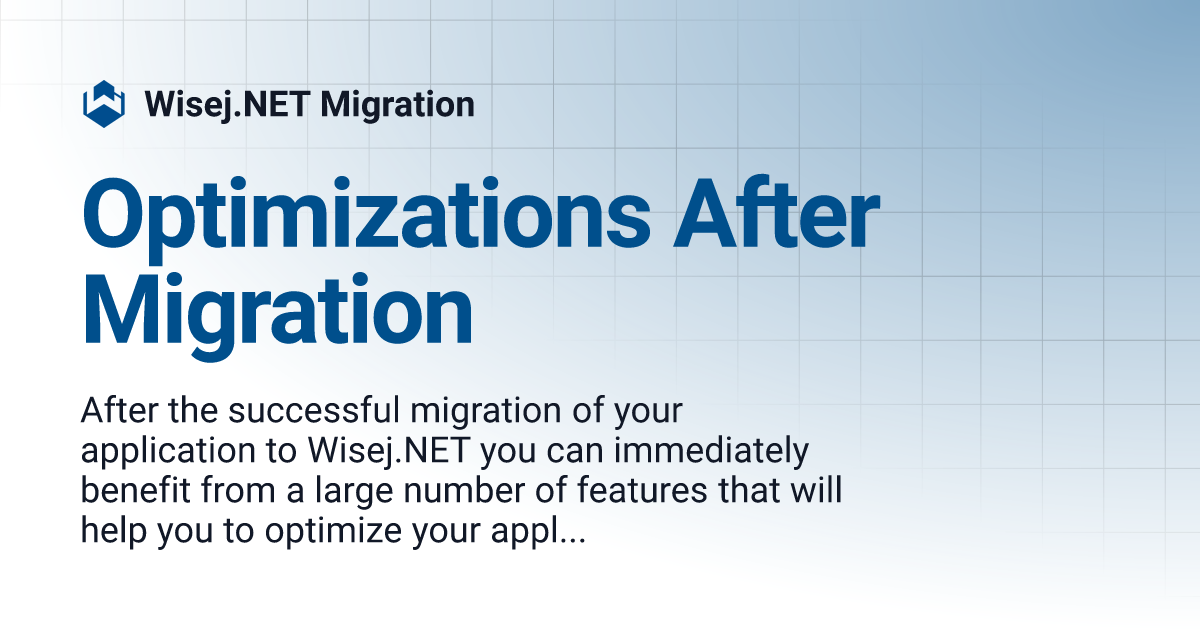 Wisej.NET Migration

Optimizations After Migration

After the successful migration of your application to Wisej.NET you can immediately benefit from a large number of features that will help you to optimize your appl...